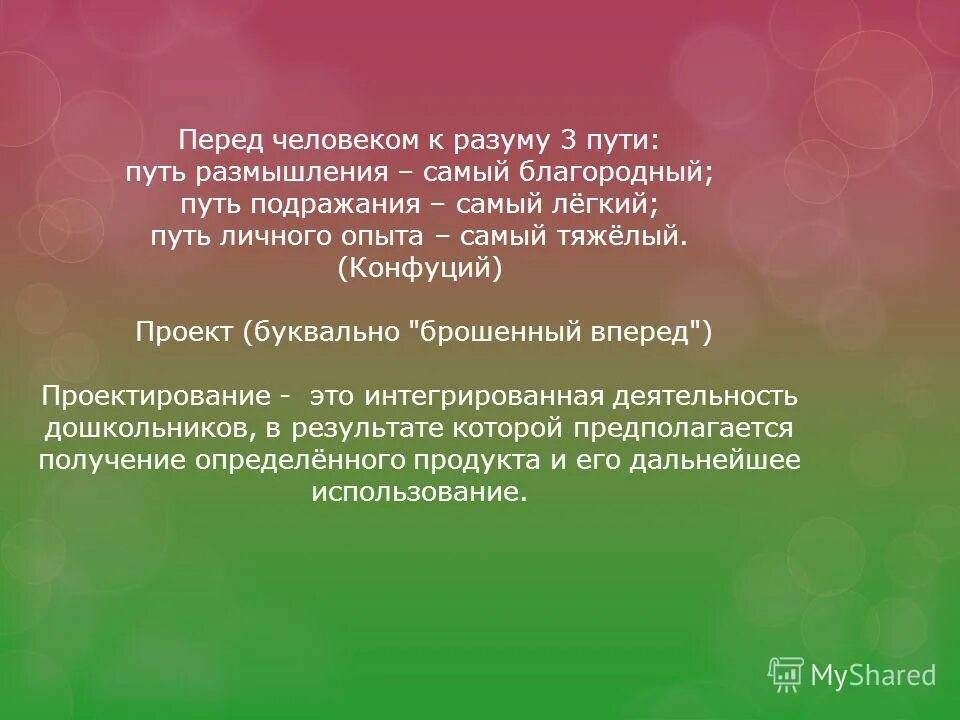 Перед человеком к разуму 3 пути:
путь размышления – самый благородный;
путь подражания – самый лёгкий;
путь личного опыта – самый тяжёлый.
(Конфуций)

Проект (буквально "брошенный вперед")

Проектирование - это интегрированная деятельность дошкольников, в результате которой предполагается получение определённого продукта и его дальнейшее использование.

MyShared